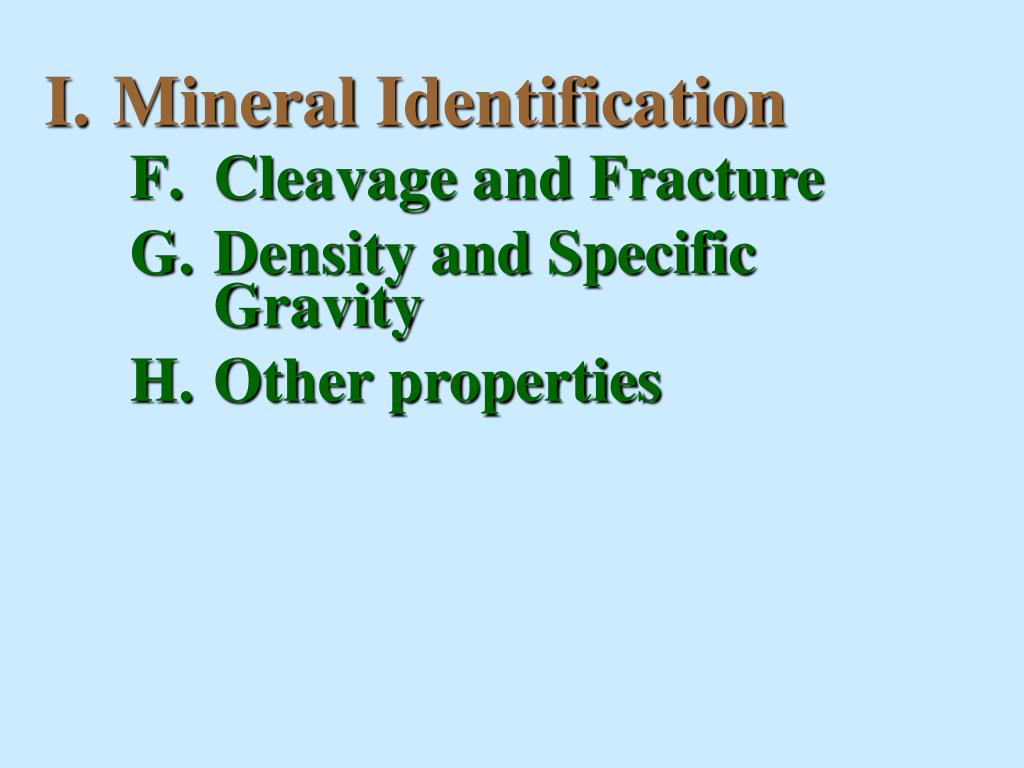 I. Mineral Identification

F. Cleavage and Fracture

G. Density and Specific Gravity

H. Other properties